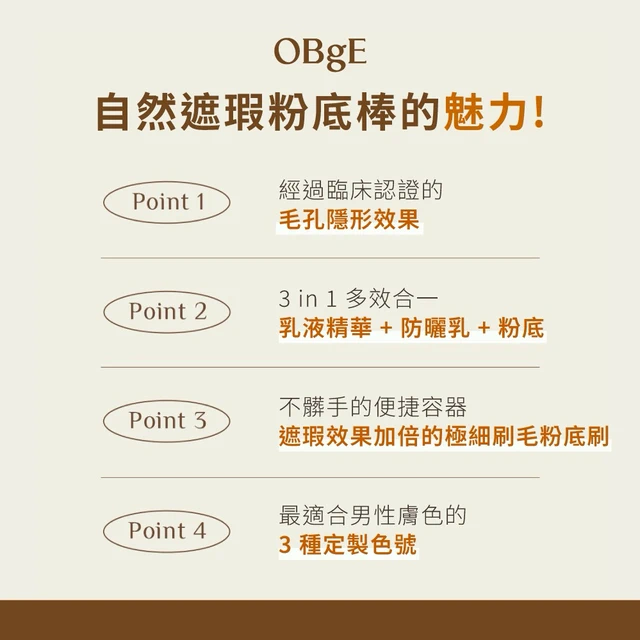 OBgE

自然遮瑕粉底棒的魅力!

Point 1

經過臨床認證的
毛孔隱形效果

Point 2

3 in 1 多效合一
乳液精華 + 防曬乳 + 粉底

Point 3

不髒手的便捷容器
遮瑕效果加倍的極細刷毛粉底刷

Point 4

最適合男性膚色的
3 種定製色號